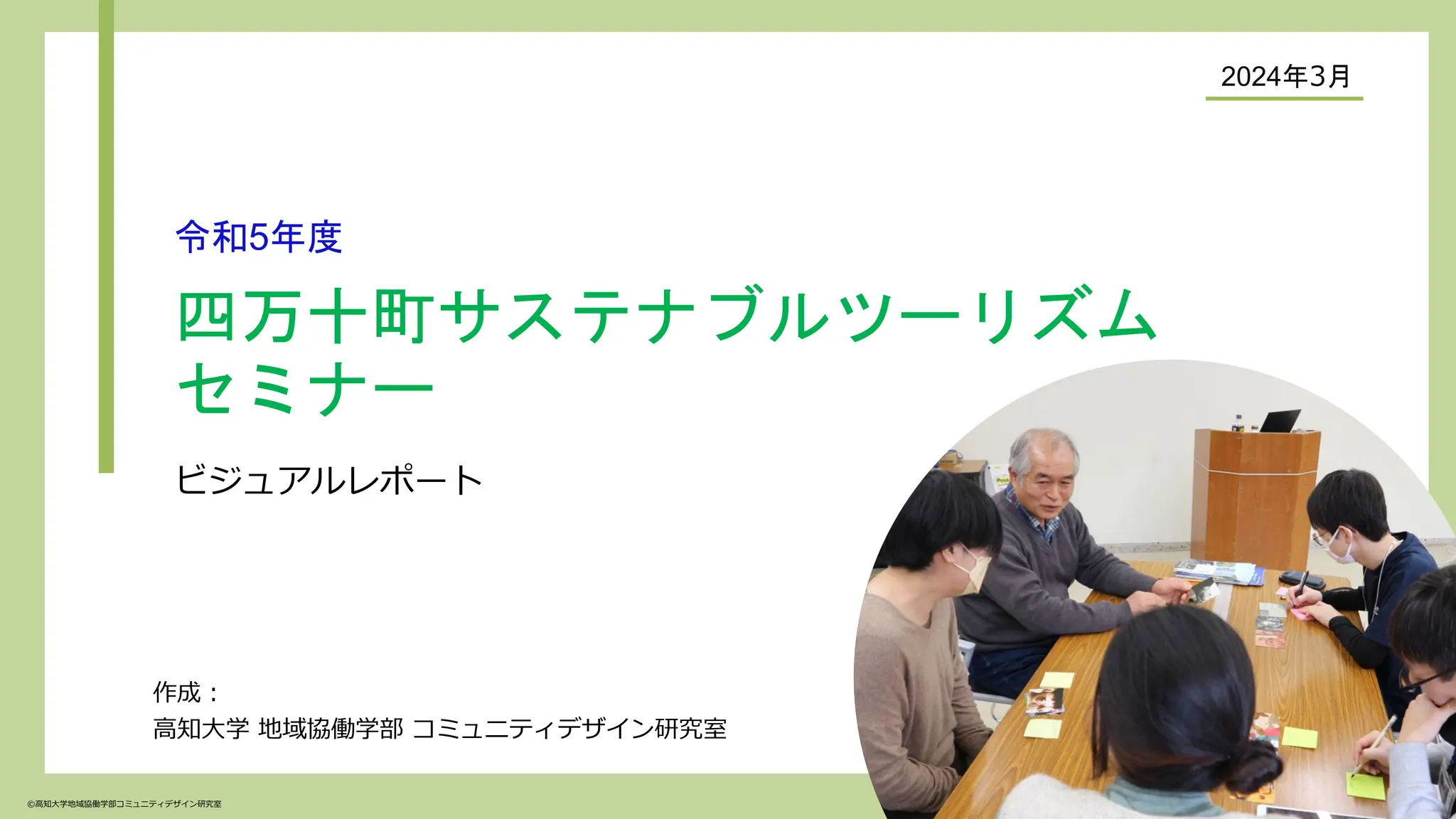 2024年3月

令和5年度

四万十町サステナブルツーリズムセミナー

ビジュアルレポート

作成：
高知大学 地域協働学部 コミュニティデザイン研究室

©高知大学地域協働学部コミュニティデザイン研究室